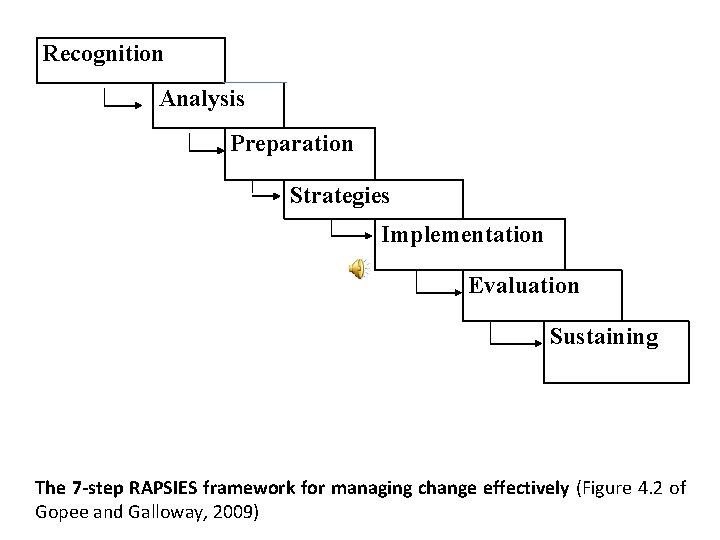 Recognition
Analysis
Preparation
Strategies
Implementation
Evaluation
Sustaining

The 7-step RAPSIES framework for managing change effectively (Figure 4.2 of Gopee and Galloway, 2009)